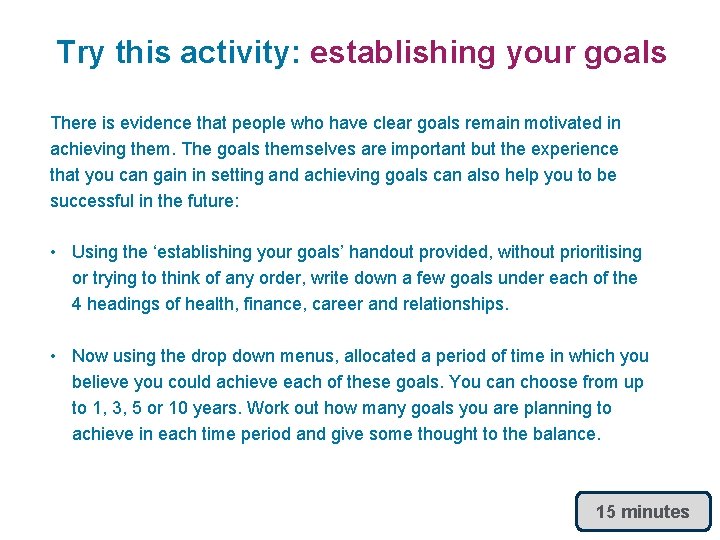 Try this activity: establishing your goals

There is evidence that people who have clear goals remain motivated in achieving them. The goals themselves are important but the experience that you can gain in setting and achieving goals can also help you to be successful in the future:

• Using the ‘establishing your goals’ handout provided, without prioritising or trying to think of any order, write down a few goals under each of the 4 headings of health, finance, career and relationships.

• Now using the drop down menus, allocated a period of time in which you believe you could achieve each of these goals. You can choose from up to 1, 3, 5 or 10 years. Work out how many goals you are planning to achieve in each time period and give some thought to the balance.

15 minutes